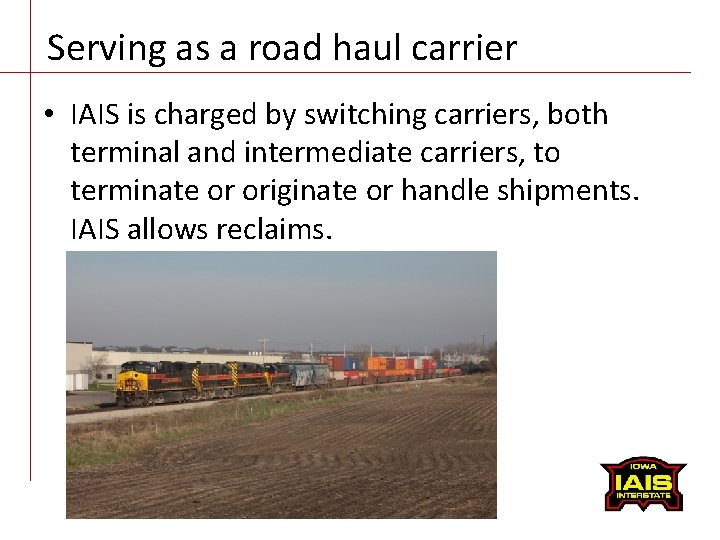 Serving as a road haul carrier

• IAIS is charged by switching carriers, both terminal and intermediate carriers, to terminate or originate or handle shipments. IAIS allows reclaims.

IOWA
IAIS
INTERSTATE